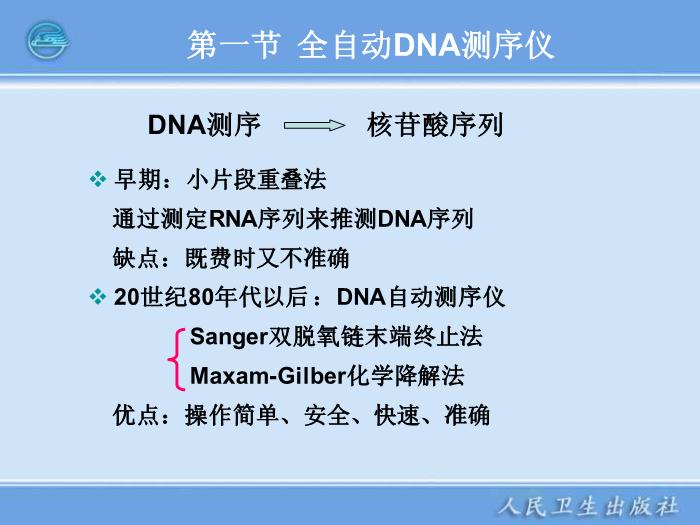 第一节 全自动DNA测序仪

DNA测序 ⟹ 核苷酸序列

❖ 早期：小片段重叠法
通过测定RNA序列来推测DNA序列
缺点：既费时又不准确

❖ 20世纪80年代以后：DNA自动测序仪
Sanger双脱氧链末端终止法
Maxam-Gilber化学降解法
优点：操作简单、安全、快速、准确

人民卫生出版社